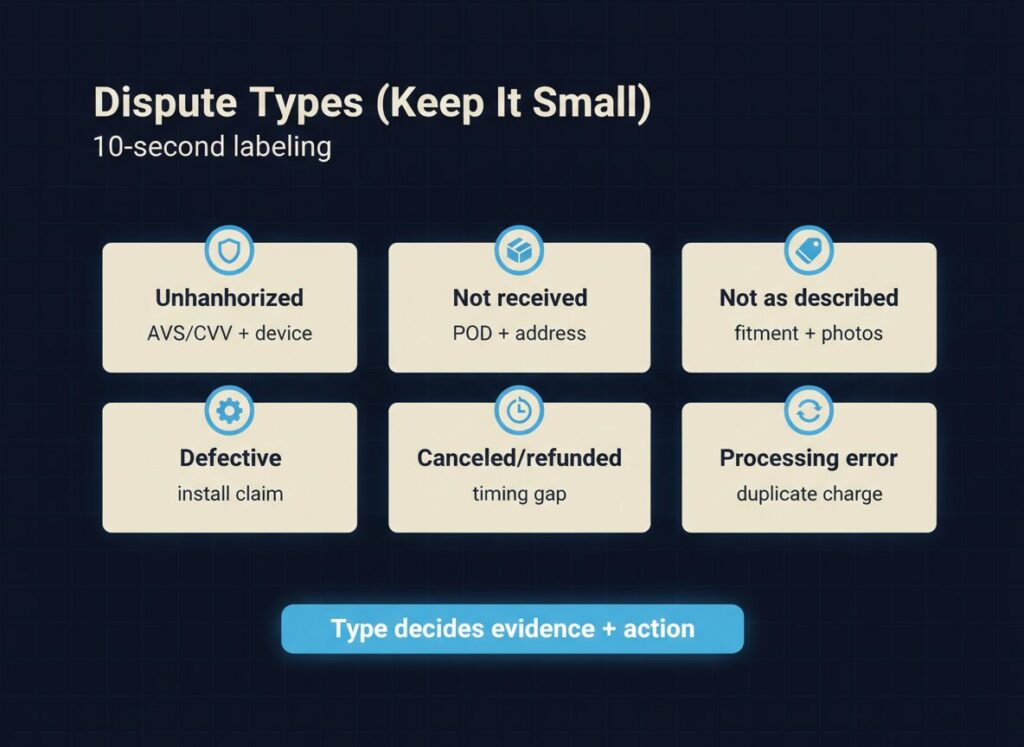 Dispute Types (Keep It Small)
10-second labeling

Unhanhorized
AVS/CVV + device

Not received
POD + address

Not as described
fitment + photos

Defective
install claim

Canceled/refunded
timing gap

Processing error
duplicate charge

Type decides evidence + action